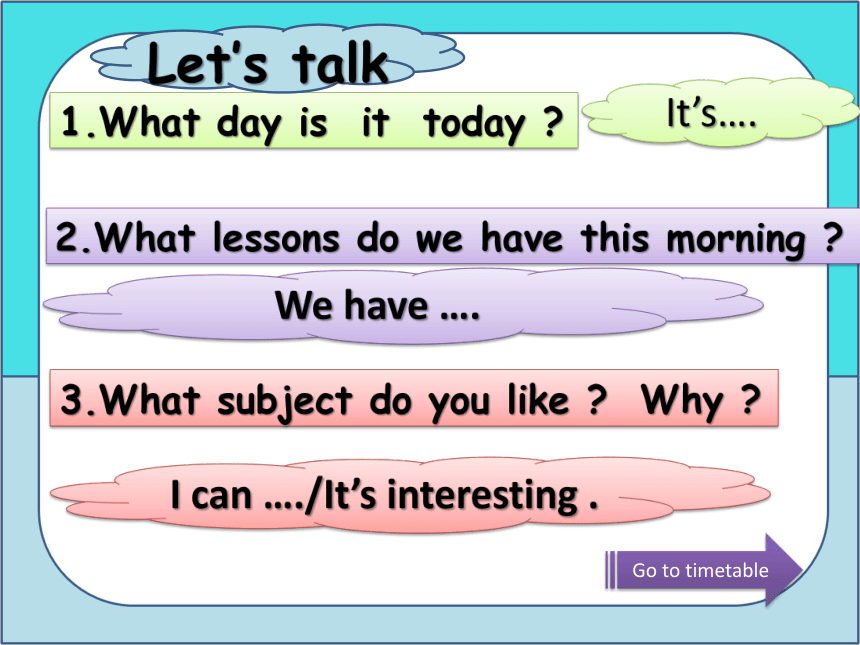 Let's talk

1.What day is it today ?

It's….

2.What lessons do we have this morning ?

We have ….

3.What subject do you like ? Why ?

I can …./It's interesting .

Go to timetable